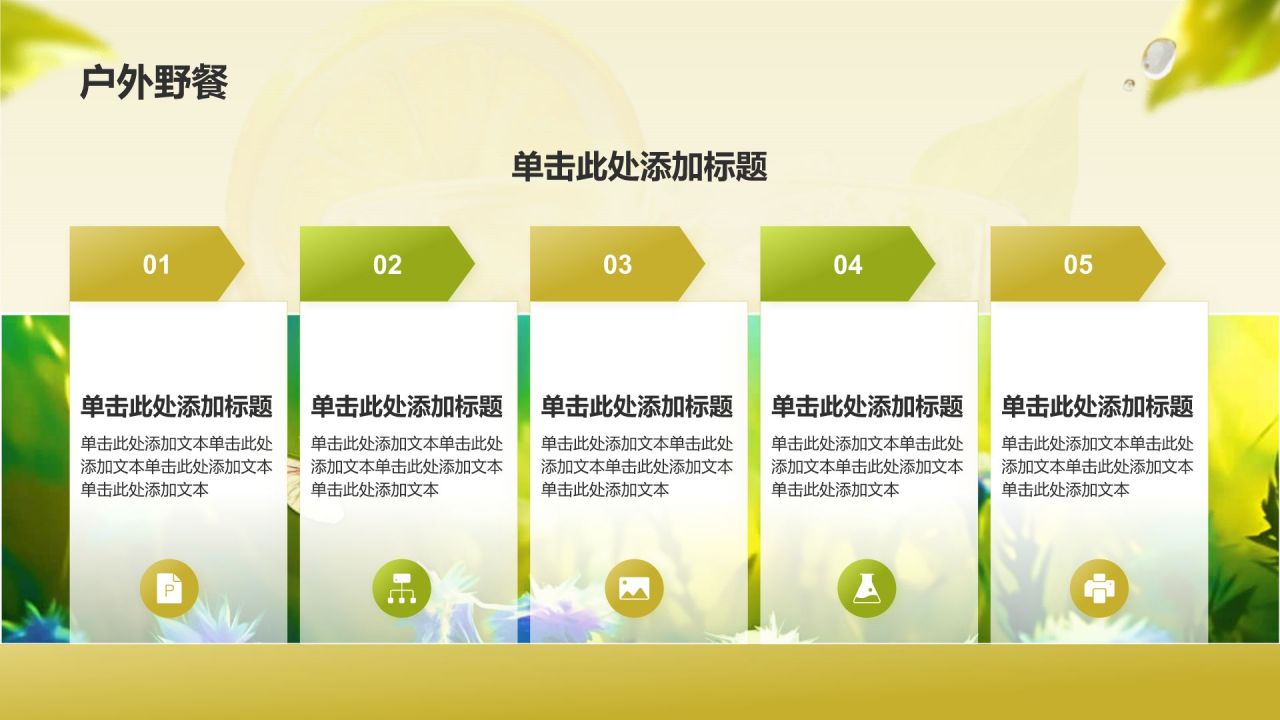 户外野餐

单击此处添加标题

01

单击此处添加标题

单击此处添加文本单击此处添加文本单击此处添加文本单击此处添加文本

02

单击此处添加标题

单击此处添加文本单击此处添加文本单击此处添加文本单击此处添加文本

03

单击此处添加标题

单击此处添加文本单击此处添加文本单击此处添加文本单击此处添加文本

04

单击此处添加标题

单击此处添加文本单击此处添加文本单击此处添加文本单击此处添加文本

05

单击此处添加标题

单击此处添加文本单击此处添加文本单击此处添加文本单击此处添加文本